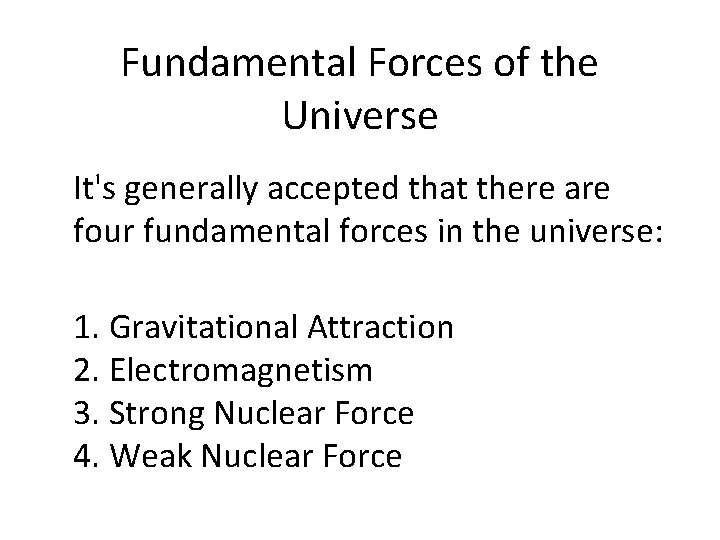 Fundamental Forces of the Universe

It's generally accepted that there are four fundamental forces in the universe:

1. Gravitational Attraction
2. Electromagnetism
3. Strong Nuclear Force
4. Weak Nuclear Force